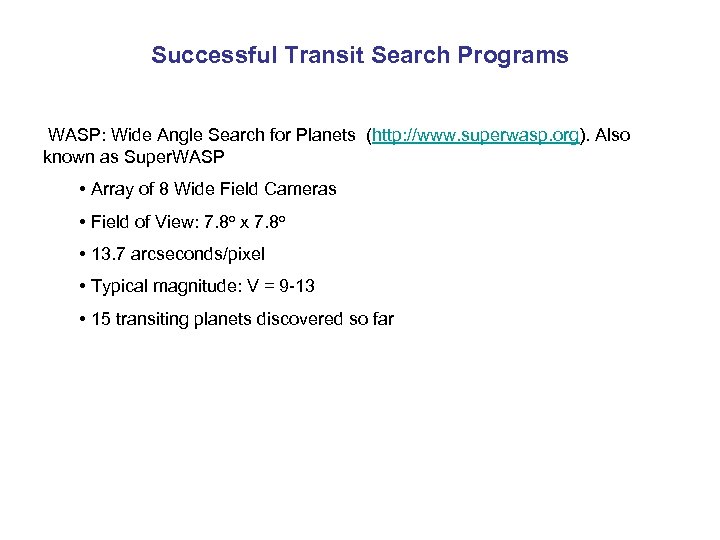 Successful Transit Search Programs

WASP: Wide Angle Search for Planets (http://www.superwasp.org). Also known as SuperWASP

• Array of 8 Wide Field Cameras

• Field of View: 7.8° x 7.8°

• 13.7 arcseconds/pixel

• Typical magnitude: V = 9-13

• 15 transiting planets discovered so far